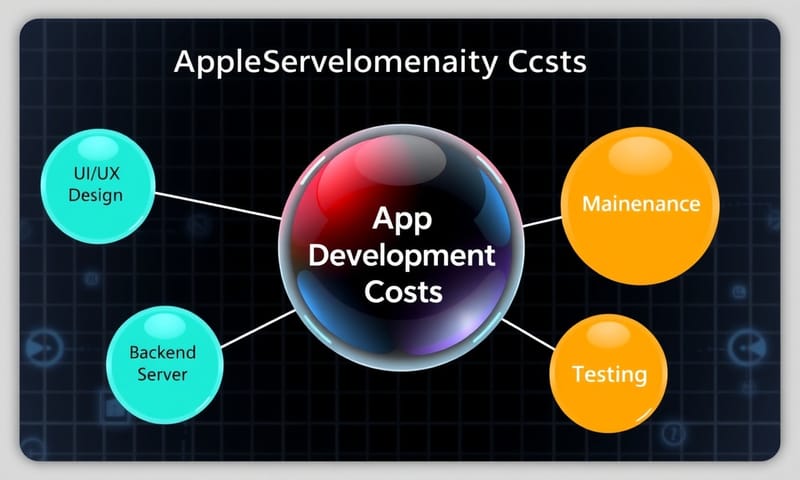 AppleServelomenaity Ccsts

UI/UX Design

App Development Costs

Mainenance

Backend Server

Testing